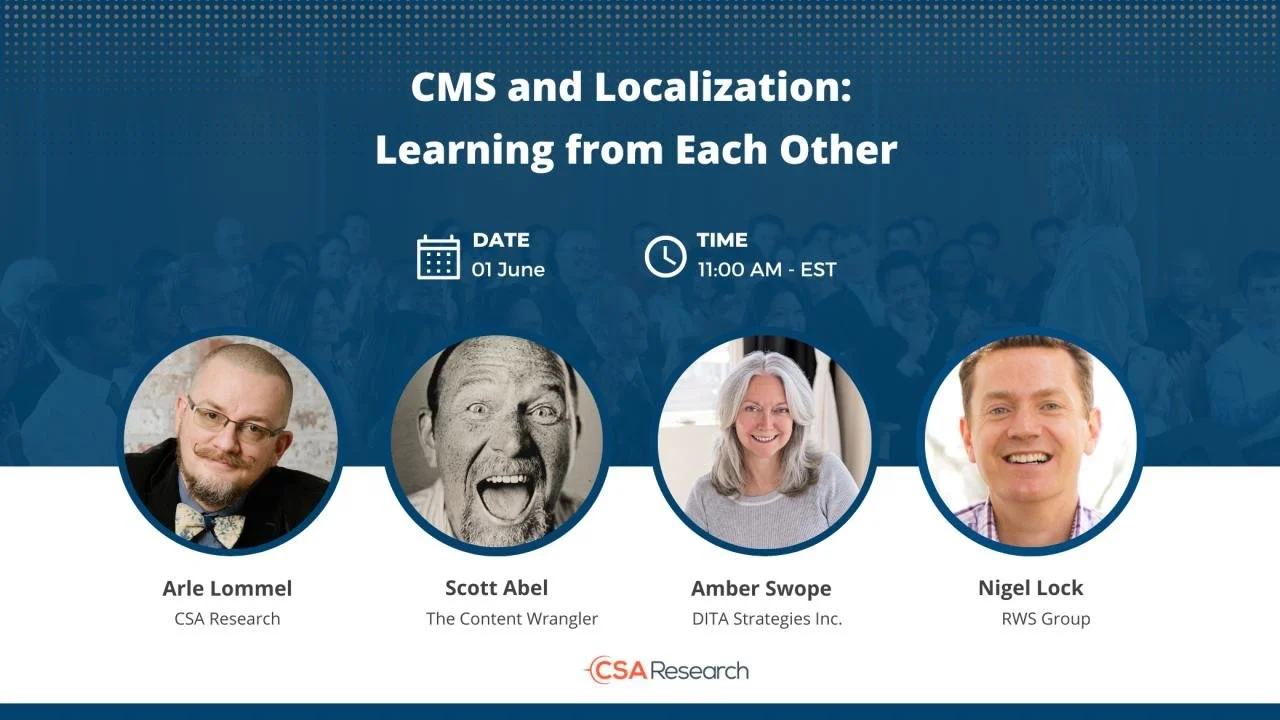 CMS and Localization: Learning from Each Other

DATE
01 June

TIME
11:00 AM - EST

Arle Lommel
CSA Research

Scott Abel
The Content Wrangler

Amber Swope
DITA Strategies Inc.

Nigel Lock
RWS Group

CSA Research